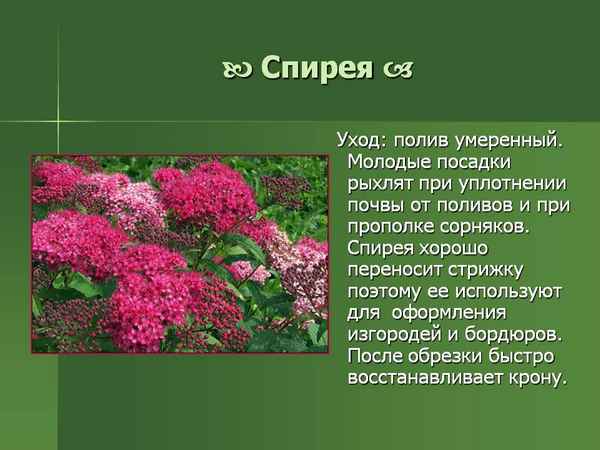 Спирея

Уход: полив умеренный. Молодые посадки рыхлят при уплотнении почвы от поливов и при прополке сорняков. Спирея хорошо переносит стрижку поэтому ее используют для оформления изгородей и бордюров. После обрезки быстро восстанавливает крону.